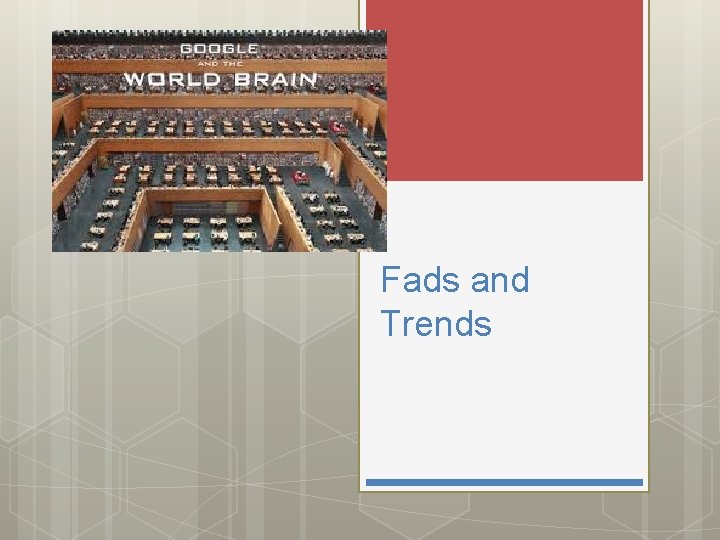 GOOGLE
AND THE
WORLD BRAIN

Fads and Trends